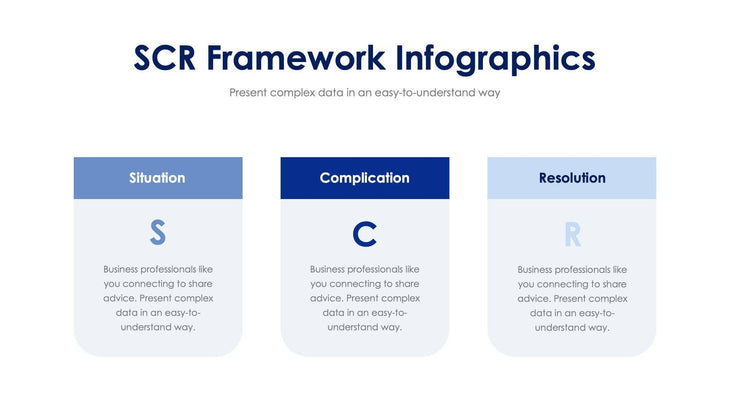 SCR Framework Infographics

Present complex data in an easy-to-understand way

Situation

S

Business professionals like you connecting to share advice. Present complex data in an easy-to-understand way.

Complication

C

Business professionals like you connecting to share advice. Present complex data in an easy-to-understand way.

Resolution

R

Business professionals like you connecting to share advice. Present complex data in an easy-to-understand way.